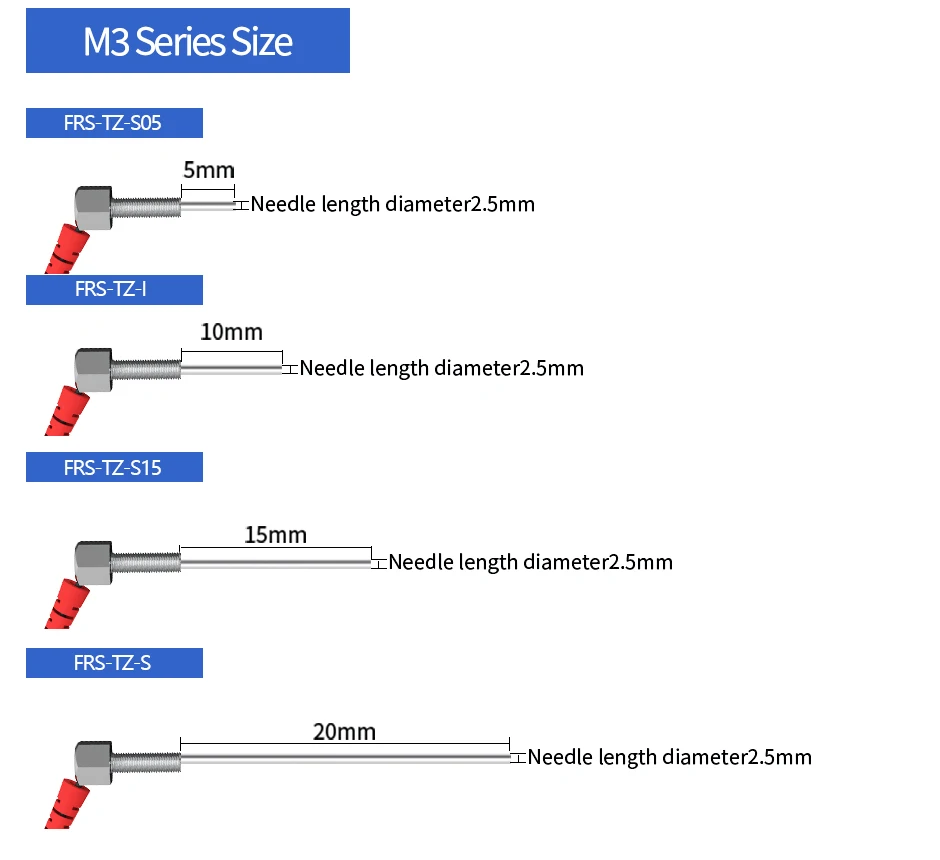 M3 Series Size

FRS-TZ-S05

5mm

Needle length diameter2.5mm

FRS-TZ-I

10mm

Needle length diameter2.5mm

FRS-TZ-S15

15mm

Needle length diameter2.5mm

FRS-TZ-S

20mm

Needle length diameter2.5mm